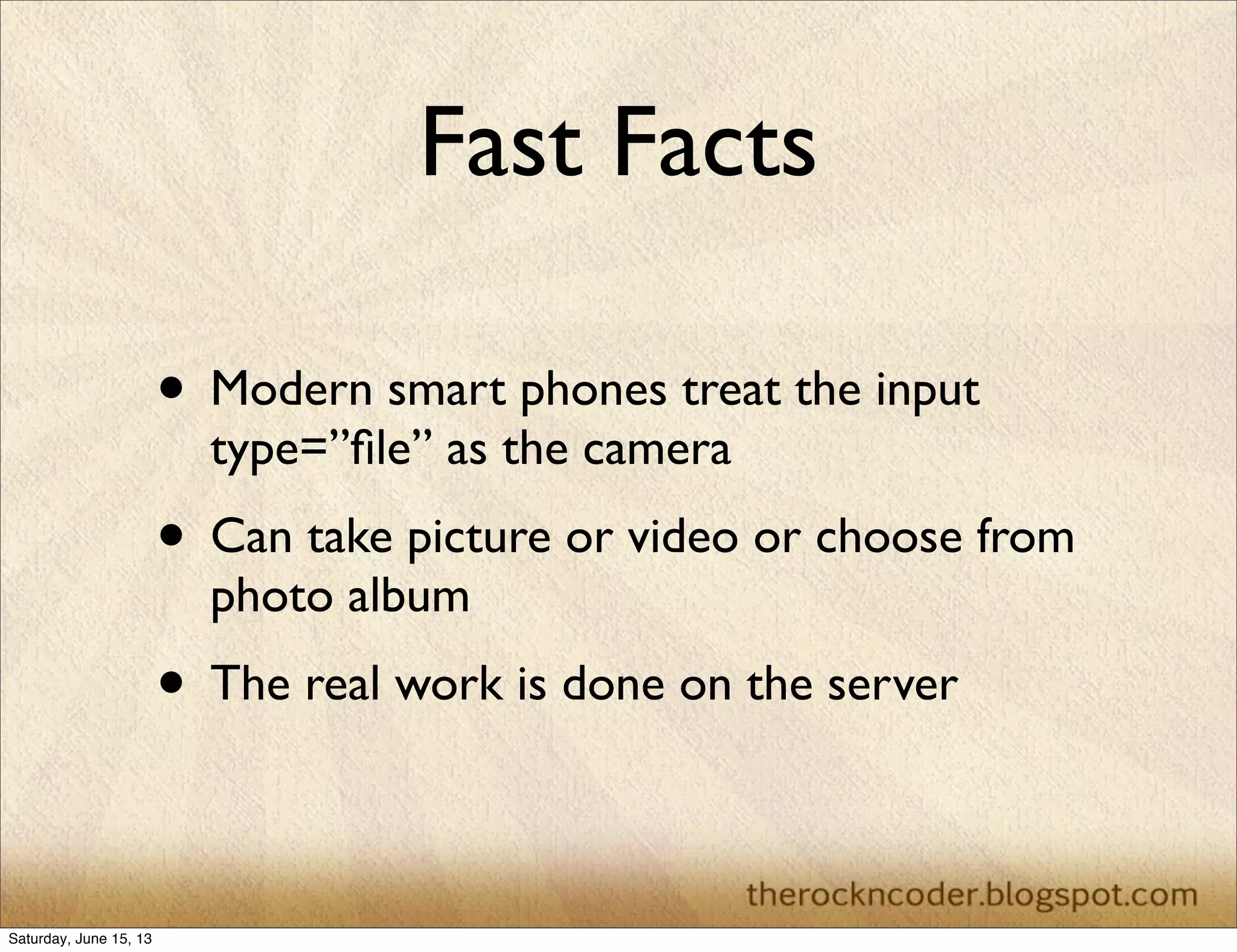 Fast Facts

• Modern smart phones treat the input type=”file” as the camera

• Can take picture or video or choose from photo album

• The real work is done on the server

therockncoder.blogspot.com

Saturday, June 15, 13